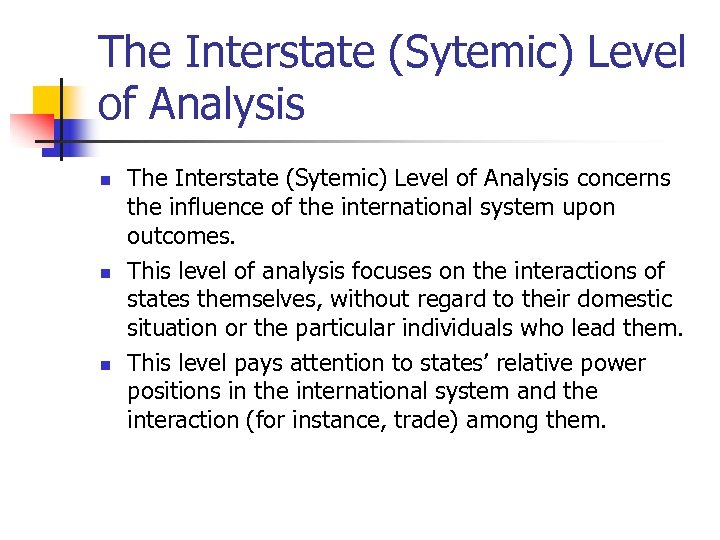 The Interstate (Sytemic) Level of Analysis

- The Interstate (Sytemic) Level of Analysis concerns the influence of the international system upon outcomes.
- This level of analysis focuses on the interactions of states themselves, without regard to their domestic situation or the particular individuals who lead them.
- This level pays attention to states’ relative power positions in the international system and the interaction (for instance, trade) among them.